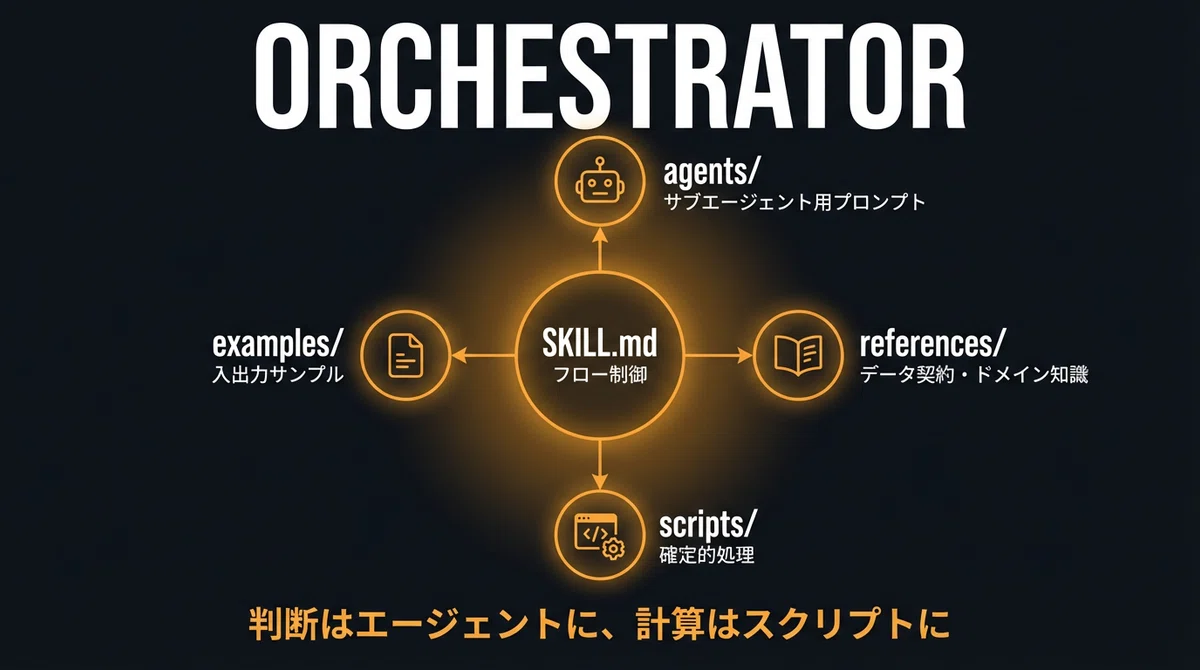 ORCHESTRATOR

agents/
サブエージェント用プロンプト

examples/
入出力サンプル

SKILL.md
フロー制御

references/
データ契約・ドメイン知識

scripts/
確定的処理

判断はエージェントに、計算はスクリプトに